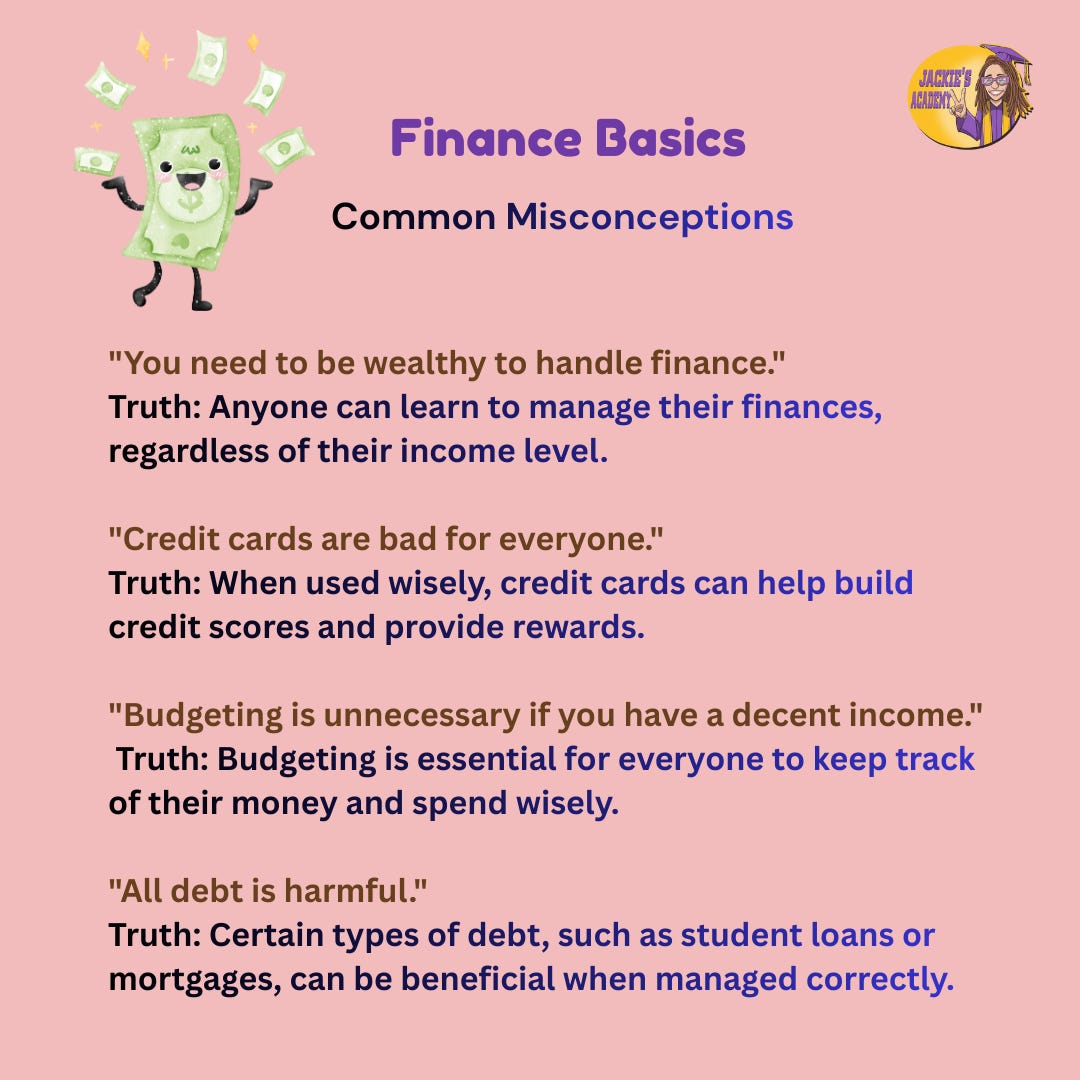 JACKIE'S ACADEMY

Finance Basics

Common Misconceptions

"You need to be wealthy to handle finance."
Truth: Anyone can learn to manage their finances, regardless of their income level.

"Credit cards are bad for everyone."
Truth: When used wisely, credit cards can help build credit scores and provide rewards.

"Budgeting is unnecessary if you have a decent income."
Truth: Budgeting is essential for everyone to keep track of their money and spend wisely.

"All debt is harmful."
Truth: Certain types of debt, such as student loans or mortgages, can be beneficial when managed correctly.